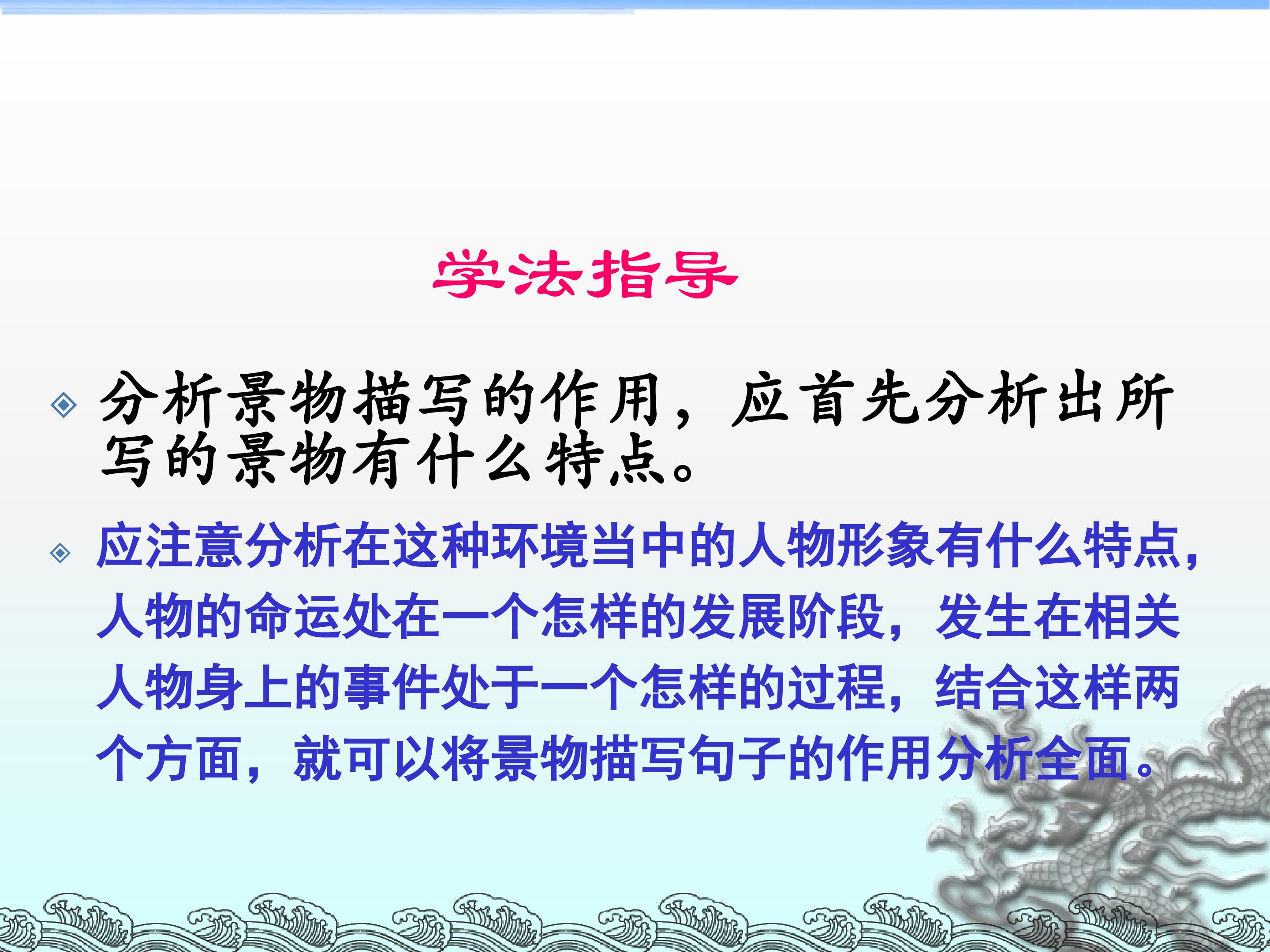 学法指导

分析景物描写的作用，应首先分析出所写的景物有什么特点。

应注意分析在这种环境当中的人物形象有什么特点，人物的命运处在一个怎样的发展阶段，发生在相关人物身上的事件处于一个怎样的过程，结合这样两个方面，就可以将景物描写句子的作用分析全面。